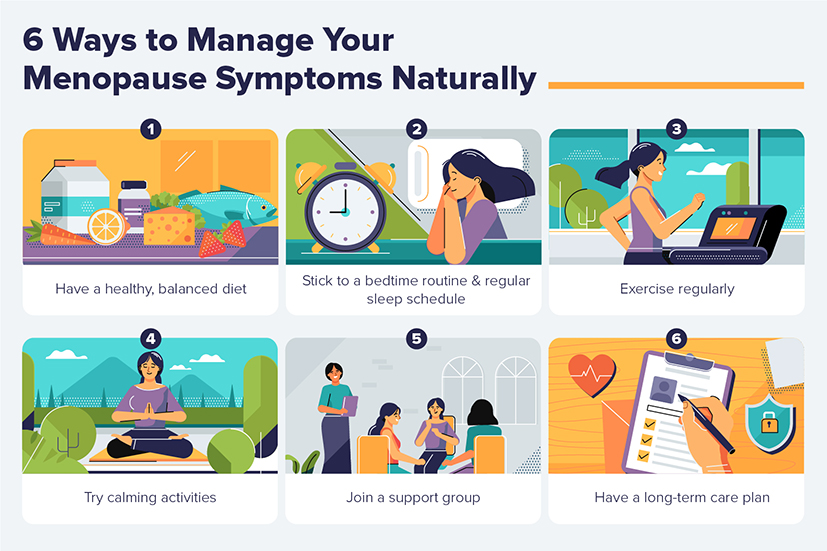 6 Ways to Manage Your Menopause Symptoms Naturally

1
Have a healthy, balanced diet

2
Stick to a bedtime routine & regular sleep schedule

3
Exercise regularly

4
Try calming activities

5
Join a support group

6
Have a long-term care plan